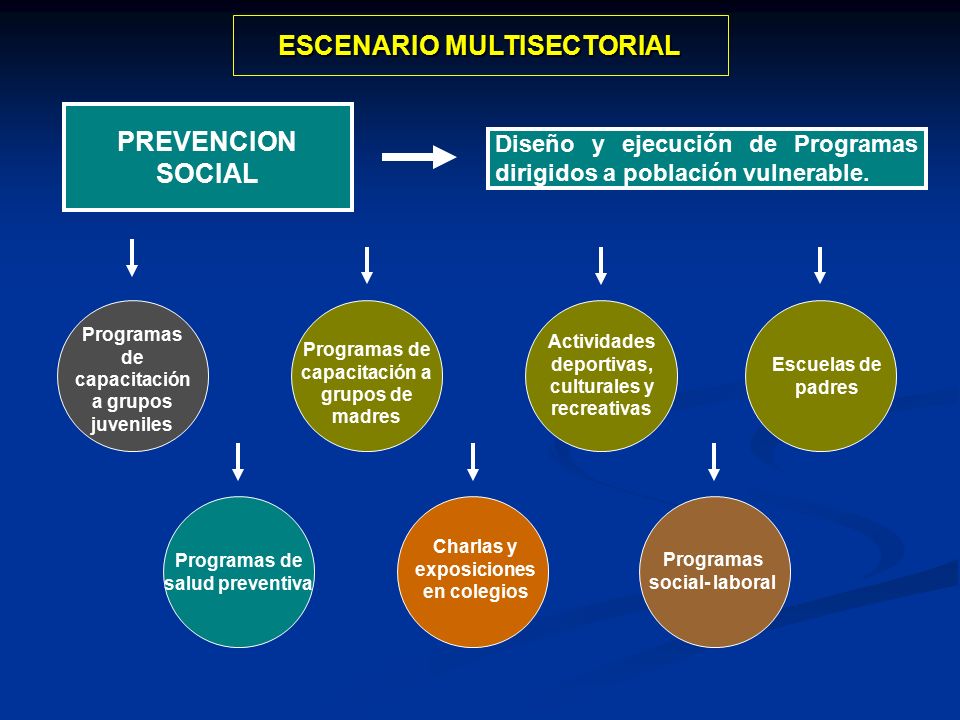 ESCENARIO MULTISECTORIAL

PREVENCION SOCIAL

Diseño y ejecución de Programas dirigidos a población vulnerable.

Programas de capacitación a grupos juveniles

Programas de capacitación a grupos de madres

Actividades deportivas, culturales y recreativas

Escuelas de padres

Programas de salud preventiva

Charlas y exposiciones en colegios

Programas social- laboral